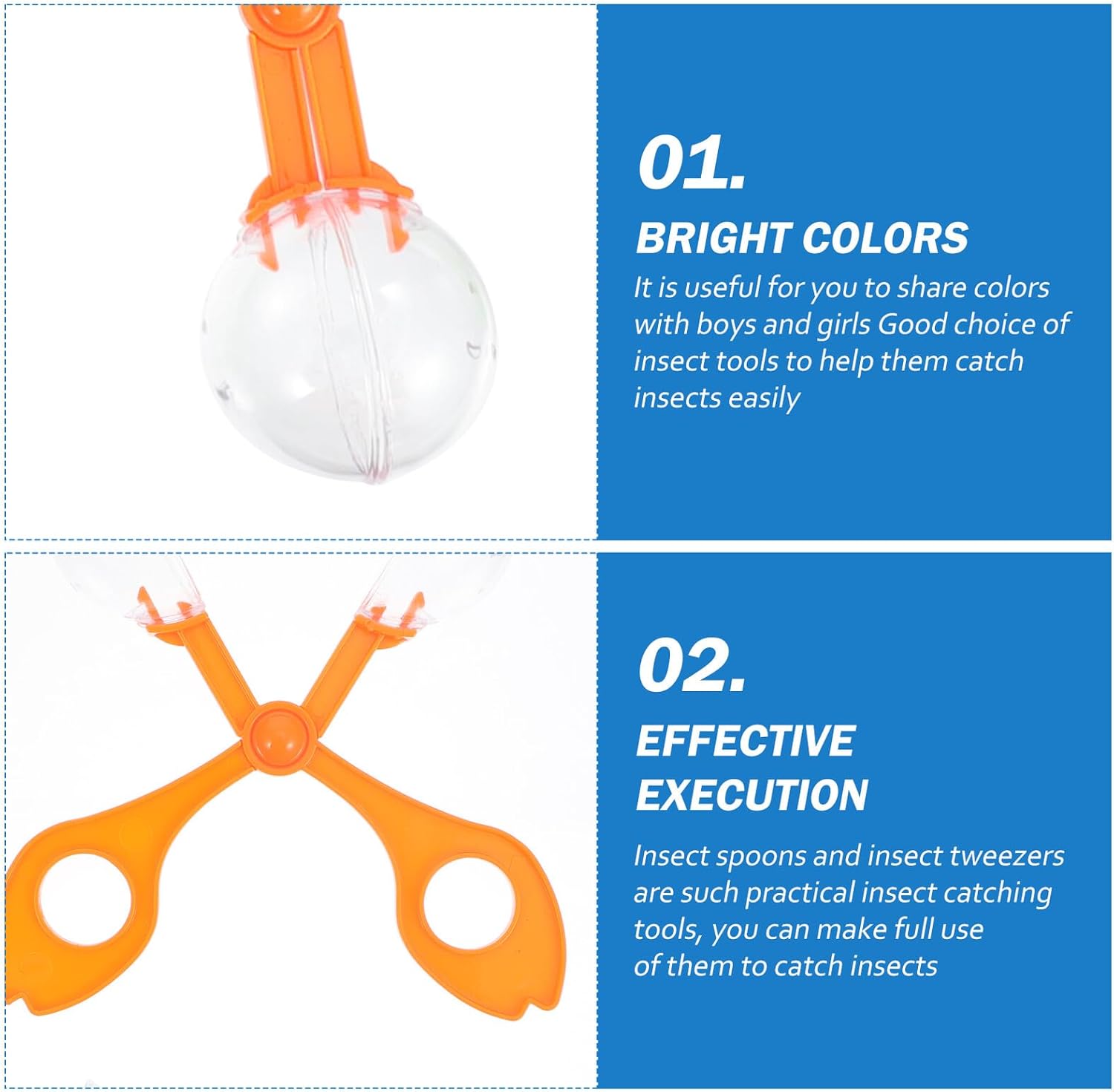 01.

BRIGHT COLORS

It is useful for you to share colors with boys and girls Good choice of insect tools to help them catch insects easily

02.

EFFECTIVE EXECUTION

Insect spoons and insect tweezers are such practical insect catching tools, you can make full use of them to catch insects